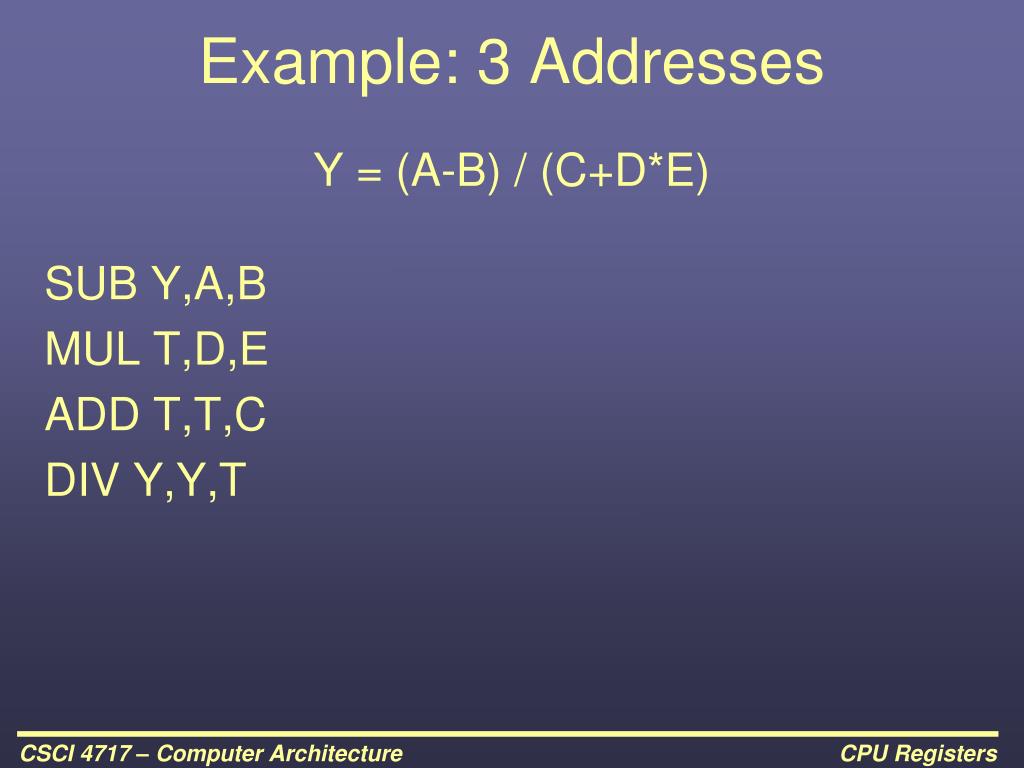 Example: 3 Addresses

Y = (A-B) / (C+D*E)

SUB Y,A,B
MUL T,D,E
ADD T,T,C
DIV Y,Y,T

CSCI 4717 – Computer Architecture

CPU Registers